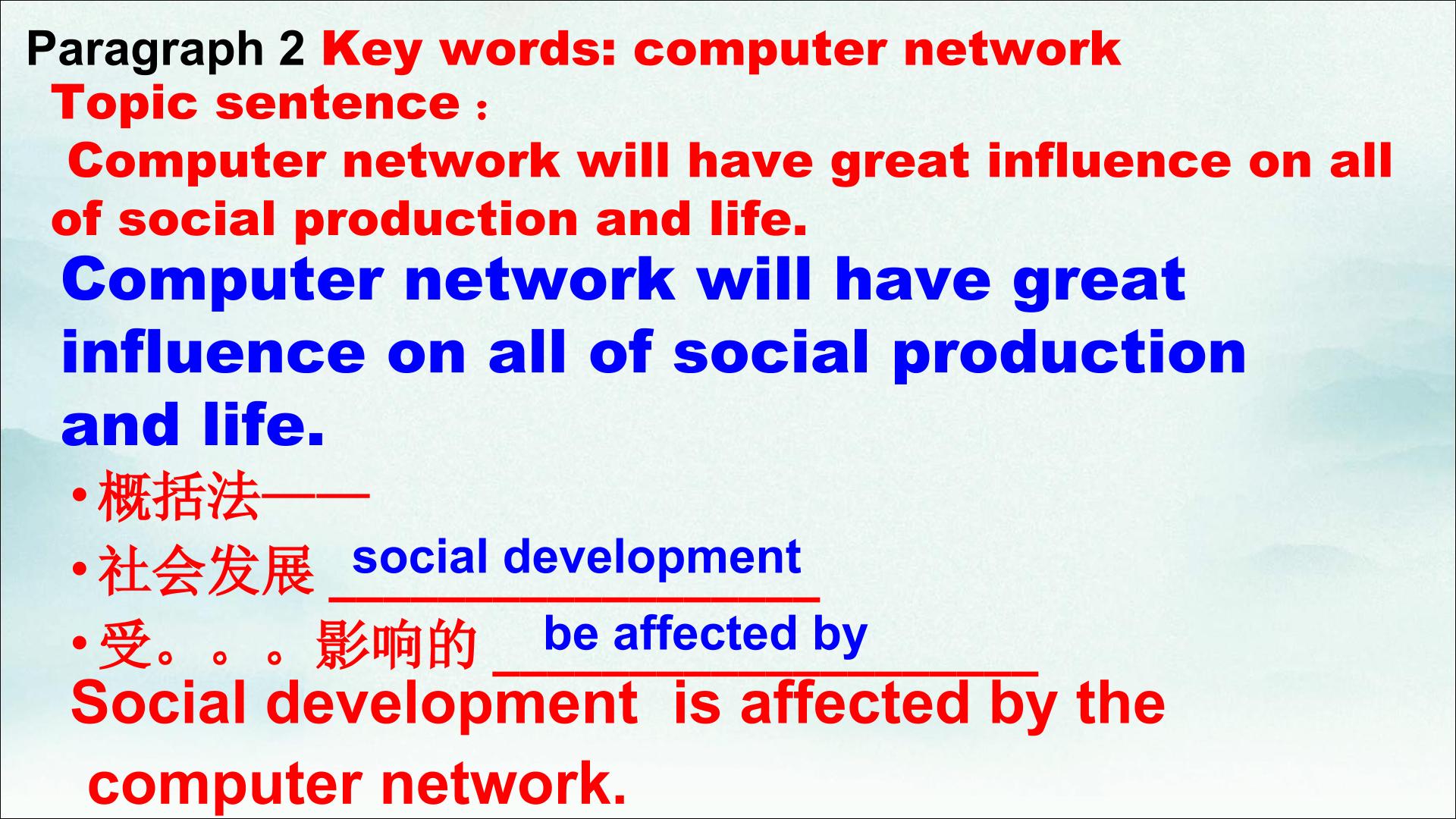 Paragraph 2 Key words: computer network
Topic sentence：
Computer network will have great influence on all of social production and life.

Computer network will have great influence on all of social production and life.

• 概括法——
• 社会发展 social development
• 受。。。影响的 be affected by

Social development is affected by the computer network.